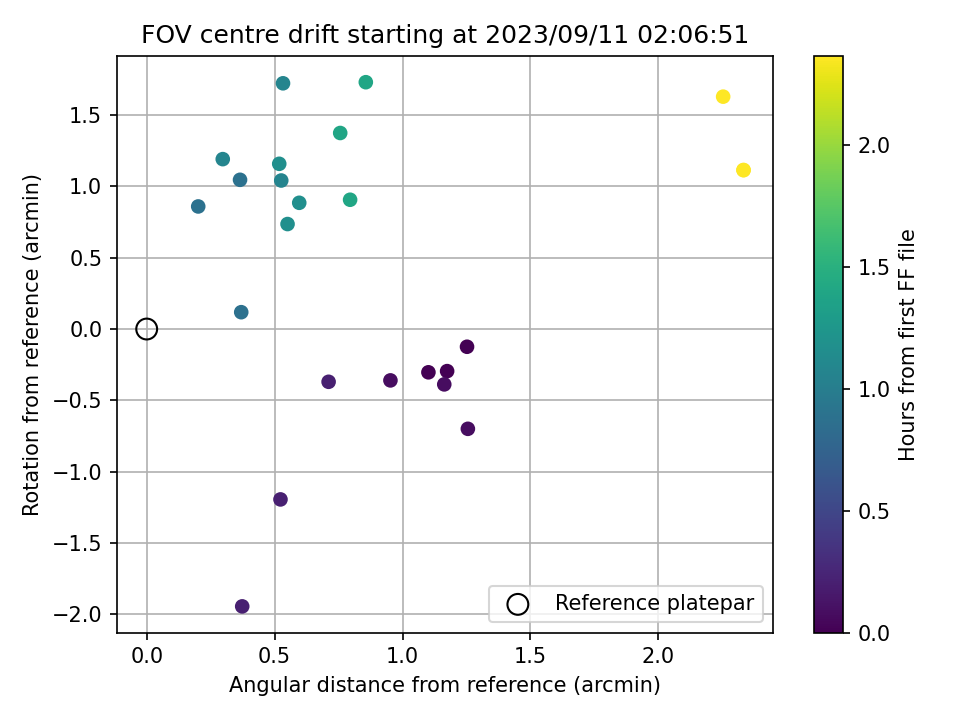 FOV centre drift starting at 2023/09/11 02:06:51

Rotation from reference (arcmin)

1.5
1.0
0.5
0.0
−0.5
−1.0
−1.5
−2.0

0.0
0.5
1.0
1.5
2.0

Angular distance from reference (arcmin)

Reference platepar

Hours from first FF file

2.0
1.5
1.0
0.5
0.0